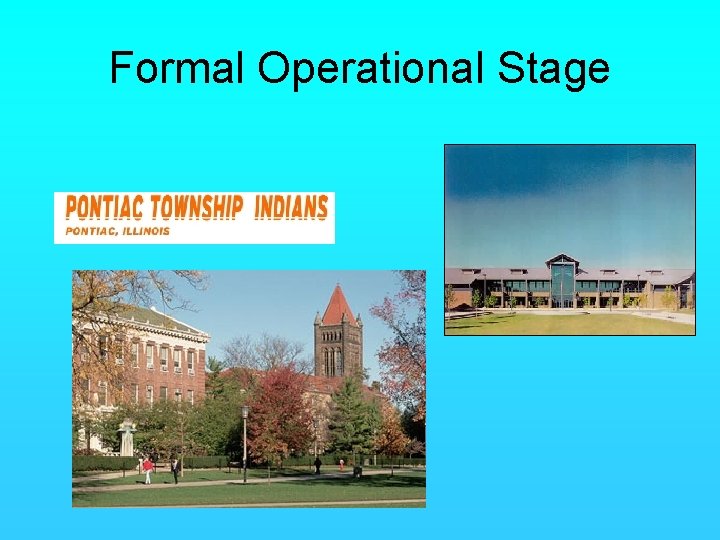 Formal Operational Stage

PONTIAC TOWNSHIP INDIANS
PONTIAC, ILLINOIS